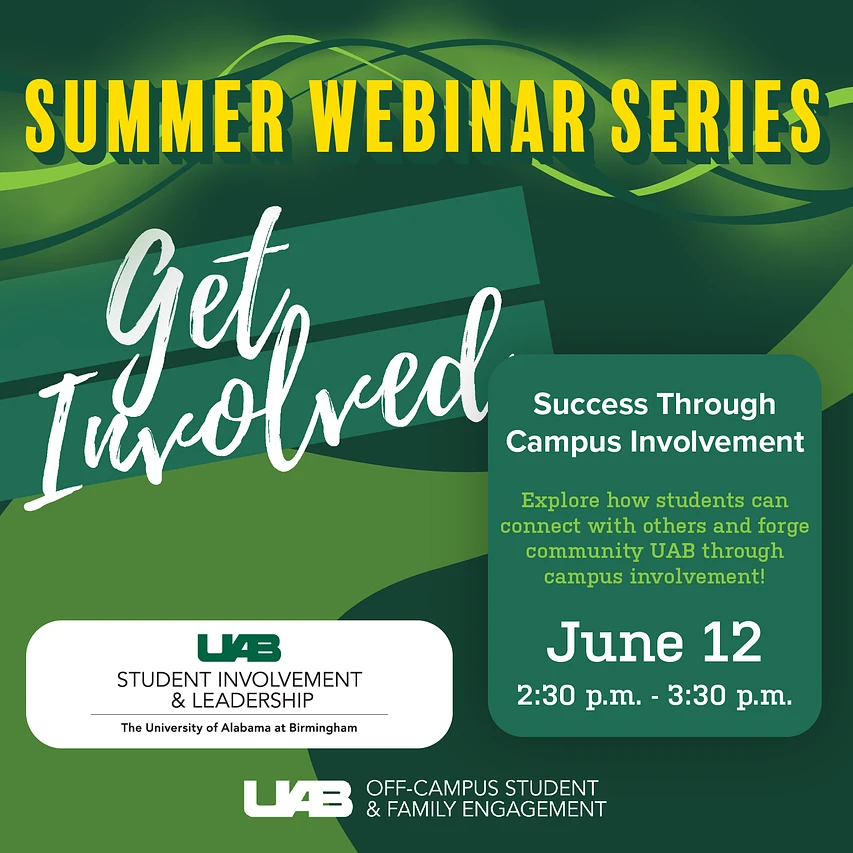 SUMMER WEBINAR SERIES

Get Involved

Success Through Campus Involvement

Explore how students can connect with others and forge community UAB through campus involvement!

June 12

2:30 p.m. - 3:30 p.m.

UAB
STUDENT INVOLVEMENT & LEADERSHIP
The University of Alabama at Birmingham

UAB OFF-CAMPUS STUDENT & FAMILY ENGAGEMENT